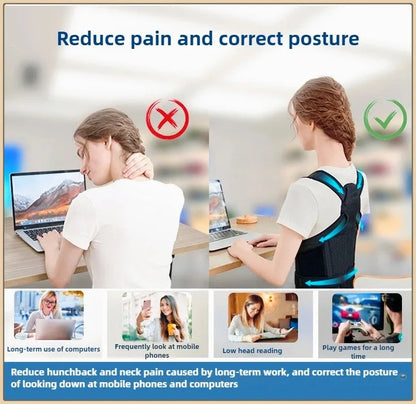 Reduce pain and correct posture

Long-term use of computers

Frequently look at mobile phones

Low head reading

Play games for a long time

Reduce hunchback and neck pain caused by long-term work, and correct the posture of looking down at mobile phones and computers